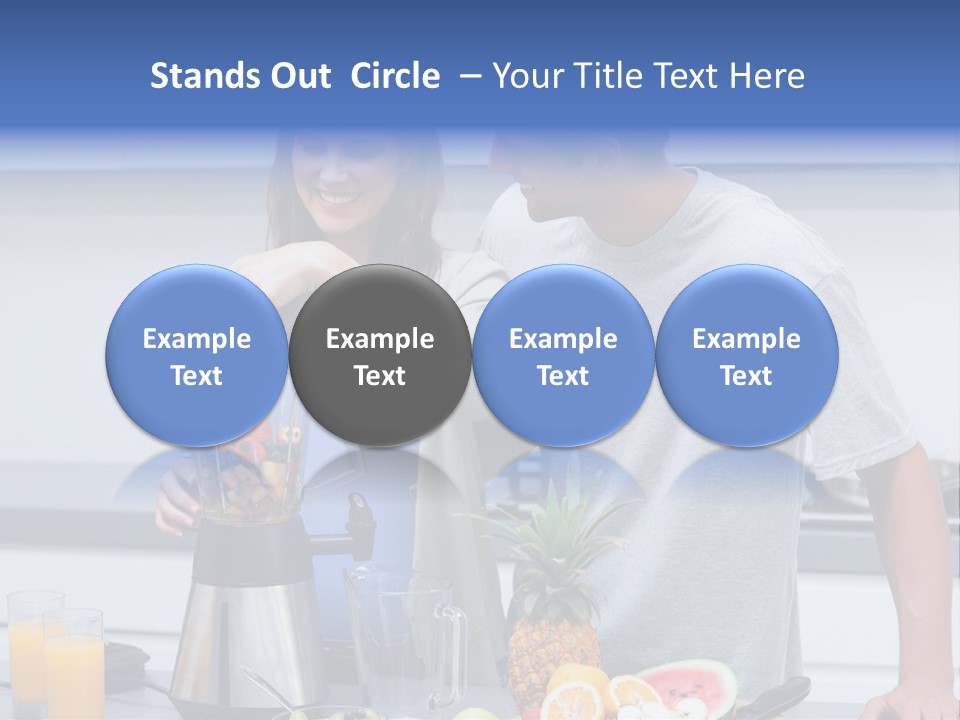 Stands Out Circle – Your Title Text Here

Example Text

Example Text

Example Text

Example Text